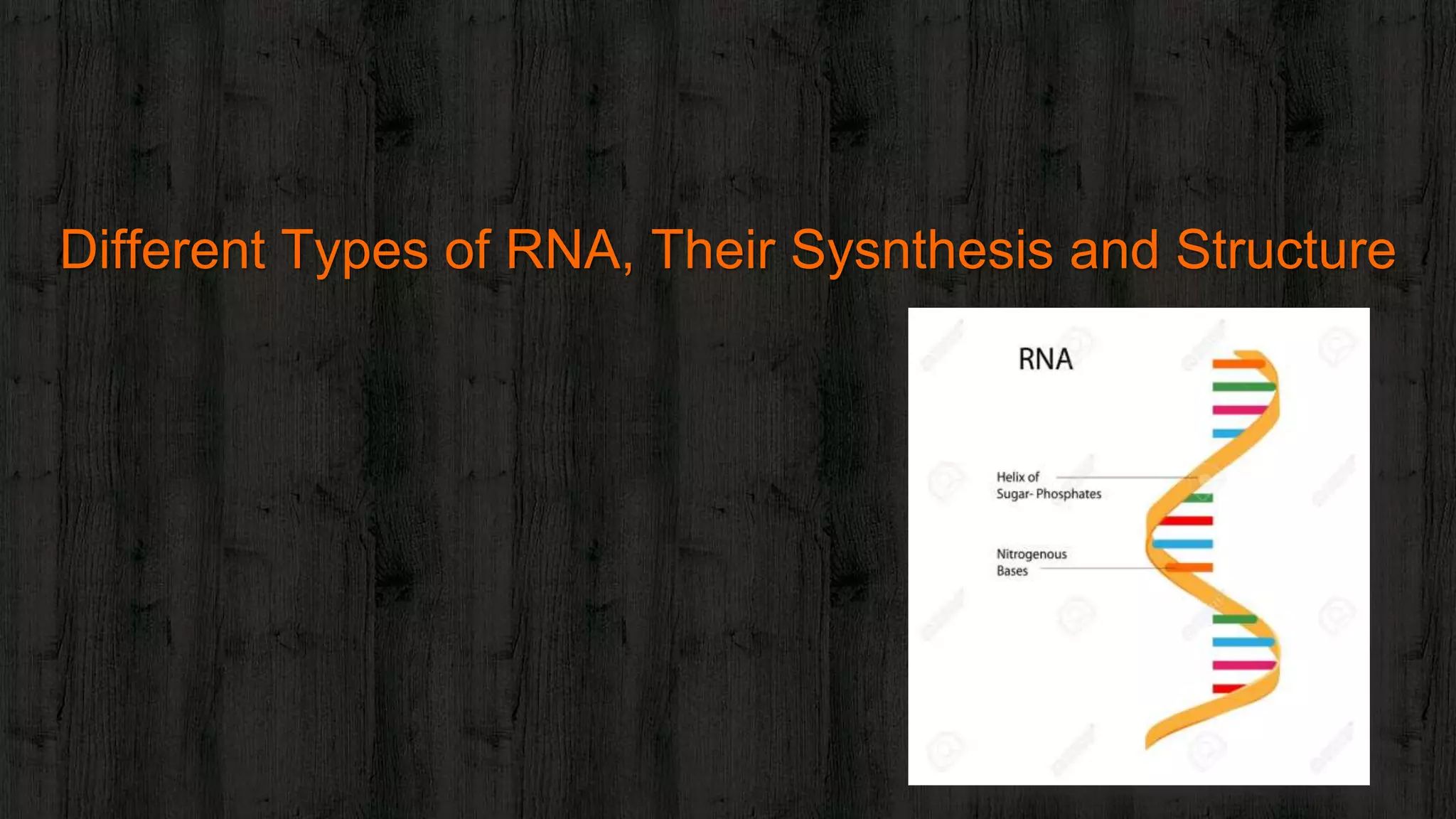 Different Types of RNA, Their Sysnthesis and Structure

RNA

Helix of Sugar- Phosphates

Nitrogenous Bases